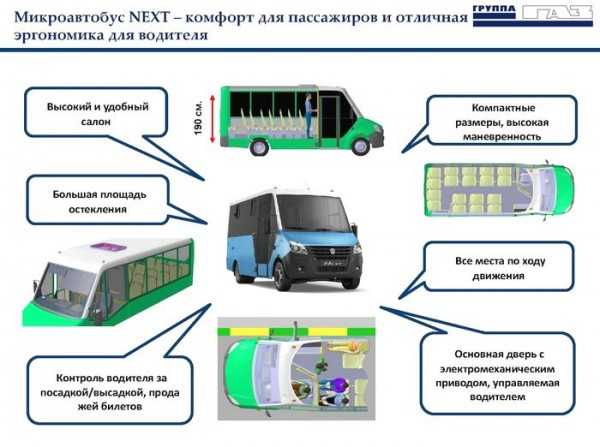 Микроавтобус NEXT – комфорт для пассажиров и отличная эргономика для водителя

ГРУППА ГАЗ

Высокий и удобный салон

190 см.

Компактные размеры, высокая маневренность

Большая площадь остекления

Все места по ходу движения

Контроль водителя за посадкой/высадкой, продажей билетов

Основная дверь с электромеханическим приводом, управляемая водителем